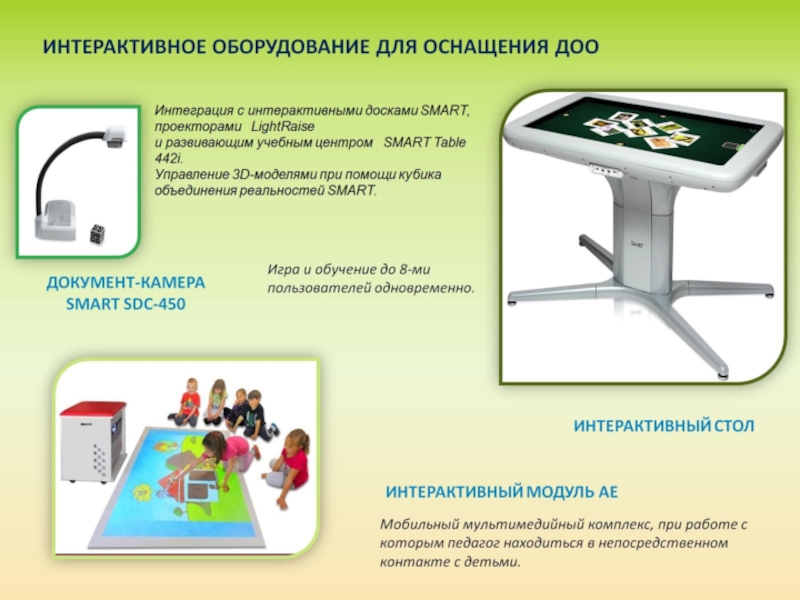 ИНТЕРАКТИВНОЕ ОБОРУДОВАНИЕ ДЛЯ ОСНАЩЕНИЯ ДОО

Интеграция с интерактивными досками SMART, проекторами LightRaise и развивающим учебным центром SMART Table 442i.
Управление 3D-моделями при помощи кубика объединения реальностей SMART.

ДОКУМЕНТ-КАМЕРА SMART SDC-450

Игра и обучение до 8-ми пользователей одновременно.

ИНТЕРАКТИВНЫЙ СТОЛ

ИНТЕРАКТИВНЫЙ МОДУЛЬ АЕ

Мобильный мультимедийный комплекс, при работе с которым педагог находиться в непосредственном контакте с детьми.